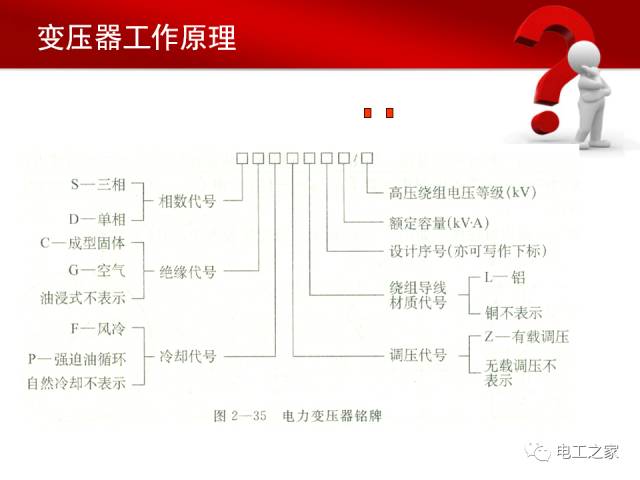 变压器工作原理

□□□□□□□/□

S—三相
D—单相
相数代号

C—成型固体
G—空气
油浸式不表示
绝缘代号

F—风冷
P—强迫油循环
自然冷却不表示
冷却代号

高压绕组电压等级(kV)

额定容量(kV·A)

设计序号(亦可写作下标)

绕组导线材质代号
L—铝
铜不表示

调压代号
Z—有载调压
无载调压不表示

图 2—35 电力变压器铭牌

电工之家